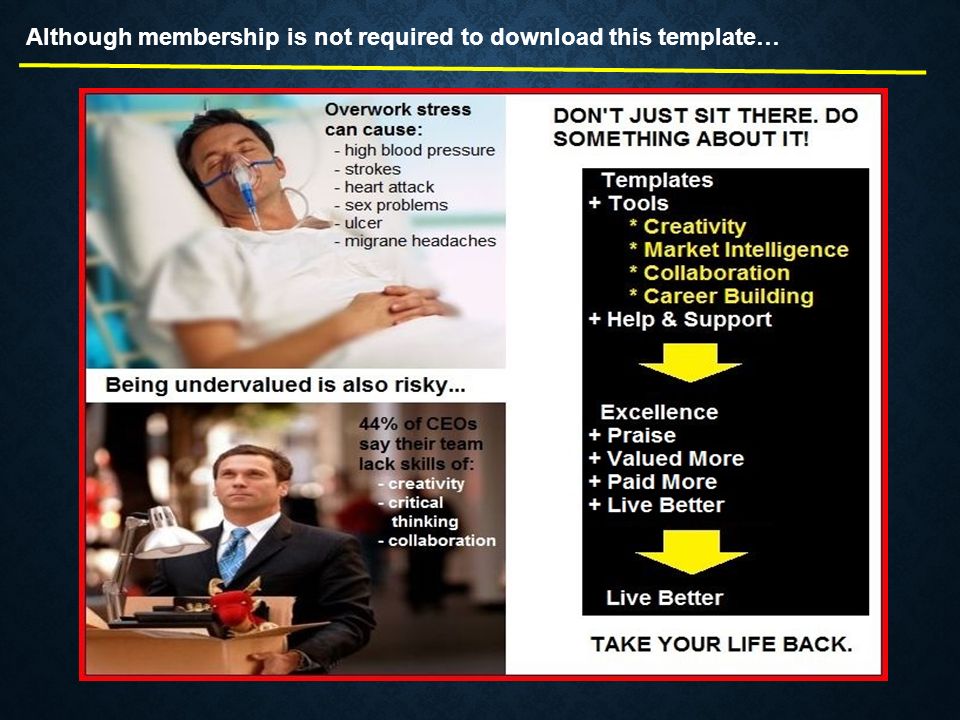 Although membership is not required to download this template…

Overwork stress can cause:
- high blood pressure
- strokes
- heart attack
- sex problems
- ulcer
- migrane headaches

Being undervalued is also risky...

44% of CEOs say their team lack skills of:
- creativity
- critical thinking
- collaboration

DON'T JUST SIT THERE. DO SOMETHING ABOUT IT!

Templates
+ Tools
* Creativity
* Market Intelligence
* Collaboration
* Career Building
+ Help & Support

Excellence
+ Praise
+ Valued More
+ Paid More
+ Live Better

Live Better

TAKE YOUR LIFE BACK.